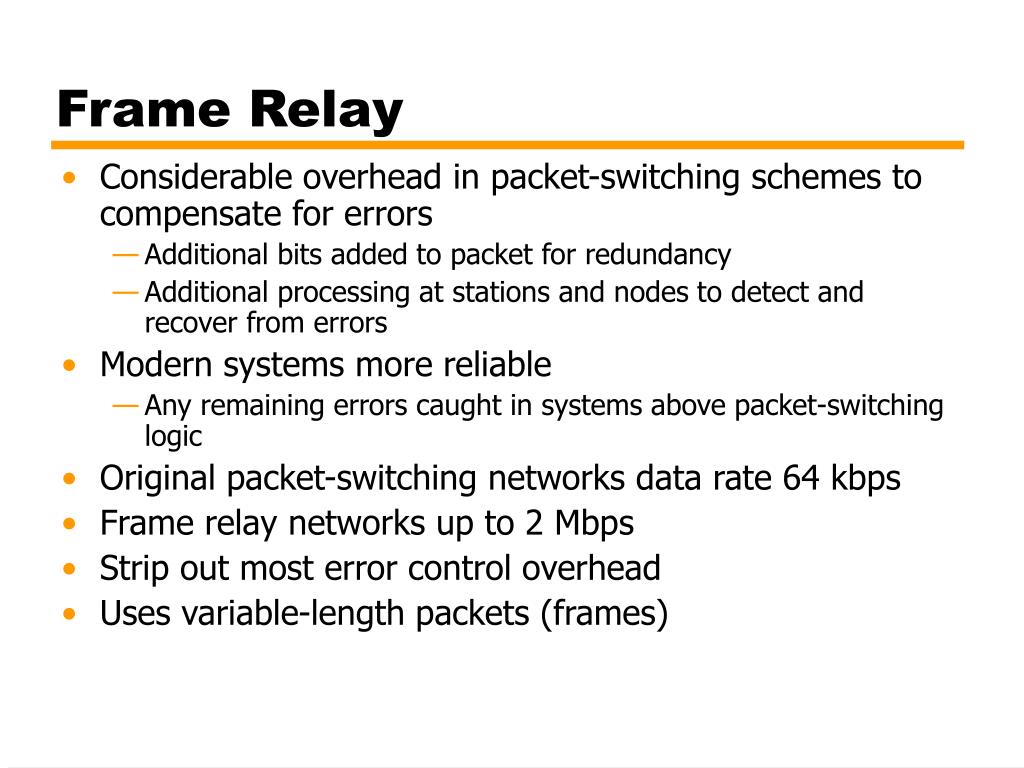 Frame Relay

• Considerable overhead in packet-switching schemes to compensate for errors
  — Additional bits added to packet for redundancy
  — Additional processing at stations and nodes to detect and recover from errors
• Modern systems more reliable
  — Any remaining errors caught in systems above packet-switching logic
• Original packet-switching networks data rate 64 kbps
• Frame relay networks up to 2 Mbps
• Strip out most error control overhead
• Uses variable-length packets (frames)